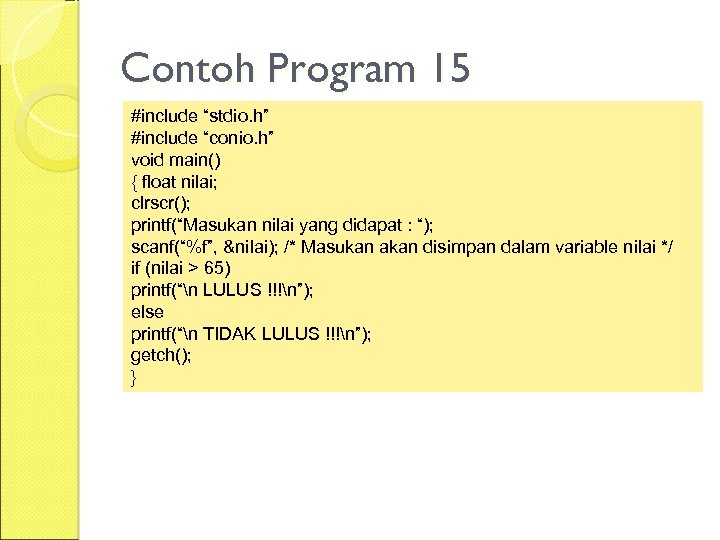 Contoh Program 15

#include “stdio.h”
#include “conio.h”
void main()
{ float nilai;
clrscr();
printf(“Masukan nilai yang didapat : “);
scanf(“%f”, &nilai); /* Masukan akan disimpan dalam variable nilai */
if (nilai > 65)
printf(“\n LULUS !!!\n”);
else
printf(“\n TIDAK LULUS !!!\n”);
getch();
}